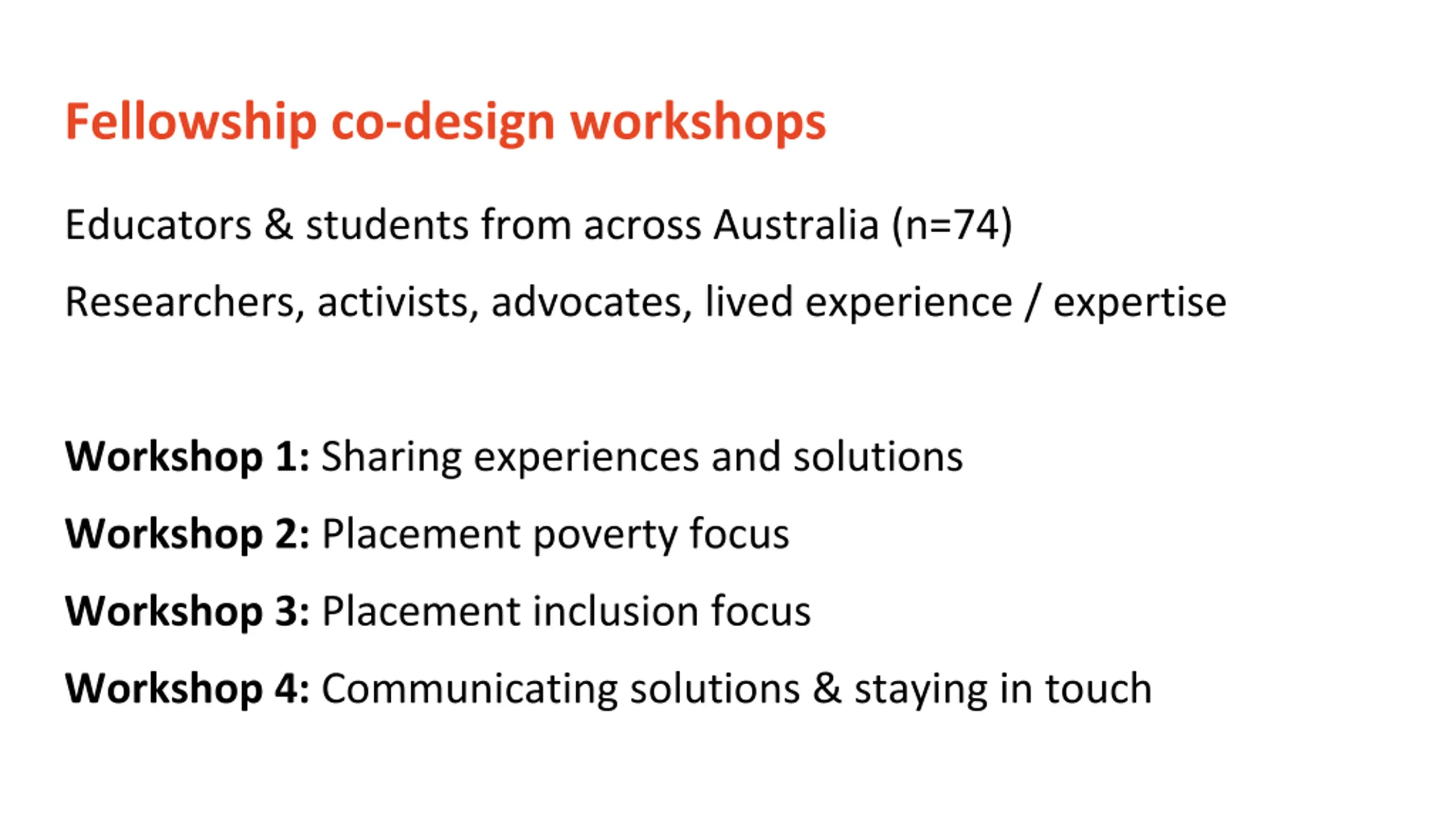 Fellowship co-design workshops

Educators & students from across Australia (n=74)

Researchers, activists, advocates, lived experience / expertise

Workshop 1: Sharing experiences and solutions

Workshop 2: Placement poverty focus

Workshop 3: Placement inclusion focus

Workshop 4: Communicating solutions & staying in touch